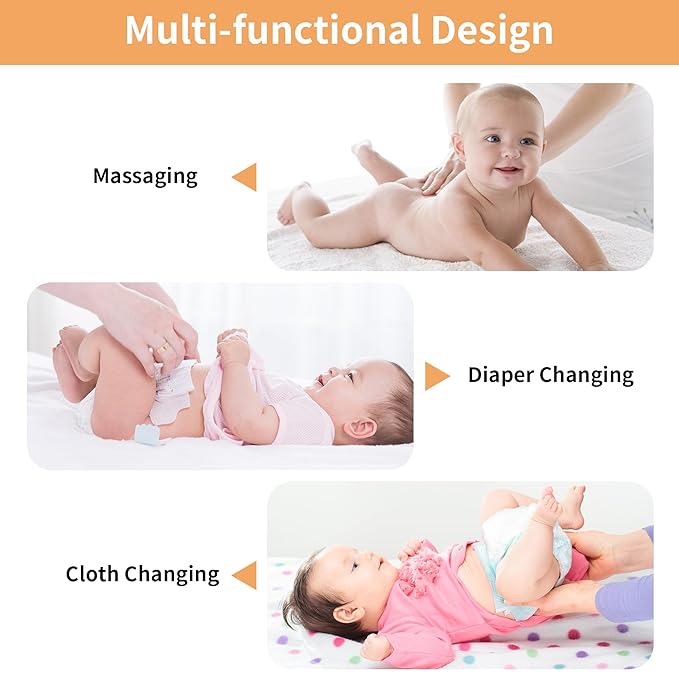 Multi-functional Design

Massaging

Diaper Changing

Cloth Changing